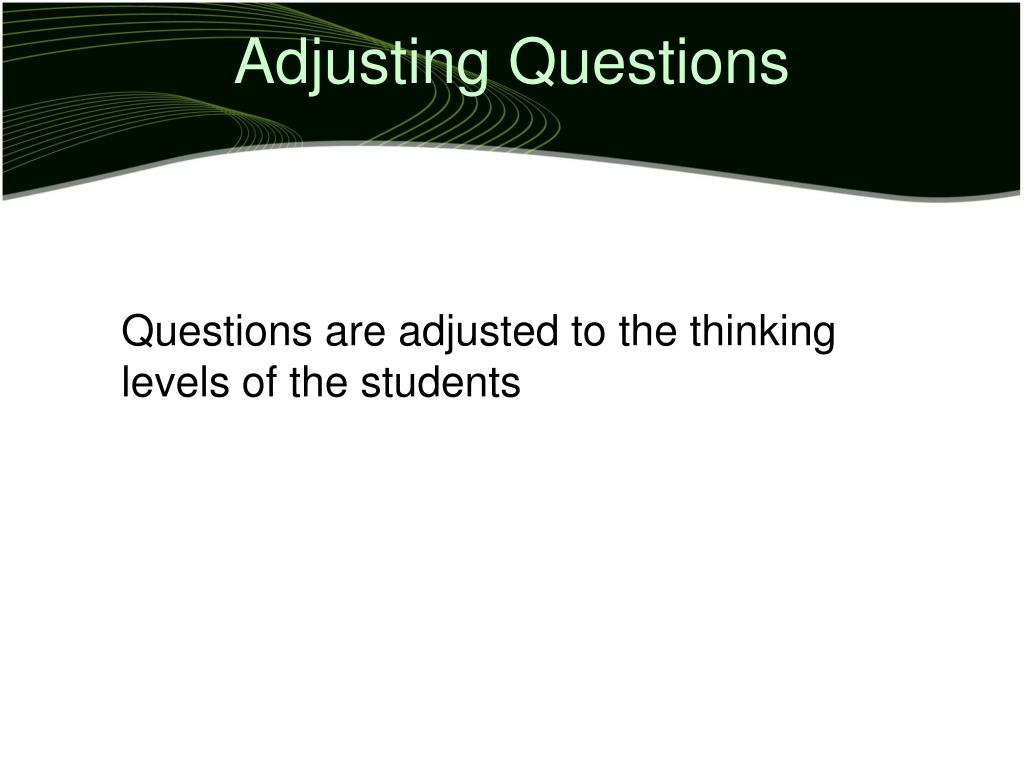 Adjusting Questions

Questions are adjusted to the thinking levels of the students